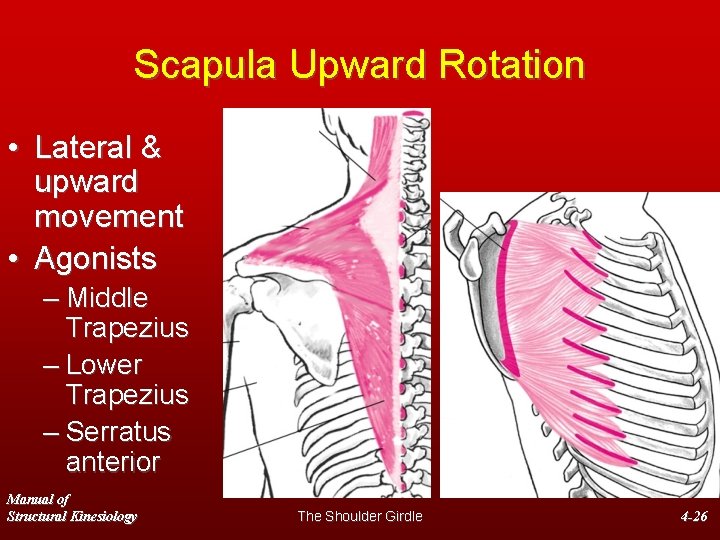 Scapula Upward Rotation

• Lateral & upward movement
• Agonists
– Middle Trapezius
– Lower Trapezius
– Serratus anterior

Manual of Structural Kinesiology

The Shoulder Girdle

4-26